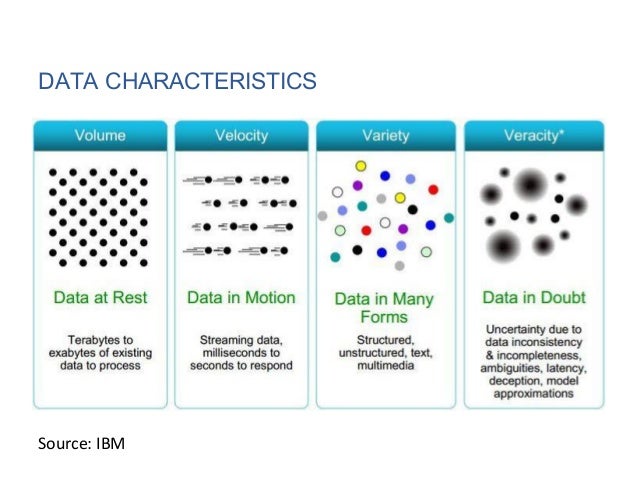 DATA CHARACTERISTICS

Volume

Data at Rest

Terabytes to exabytes of existing data to process

Velocity

Data in Motion

Streaming data, milliseconds to seconds to respond

Variety

Data in Many Forms

Structured, unstructured, text, multimedia

Veracity*

Data in Doubt

Uncertainty due to data inconsistency & incompleteness, ambiguities, latency, deception, model approximations

Source: IBM